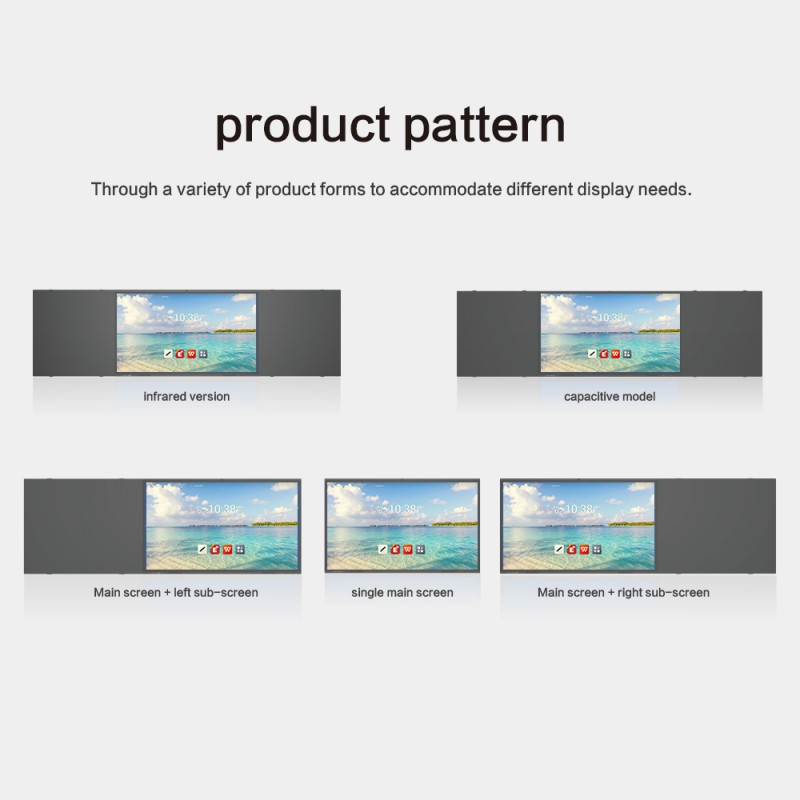 product pattern

Through a variety of product forms to accommodate different display needs.

10:38

infrared version

10:38

capacitive model

10:38

Main screen + left sub-screen

10:38

single main screen

10:38

Main screen + right sub-screen